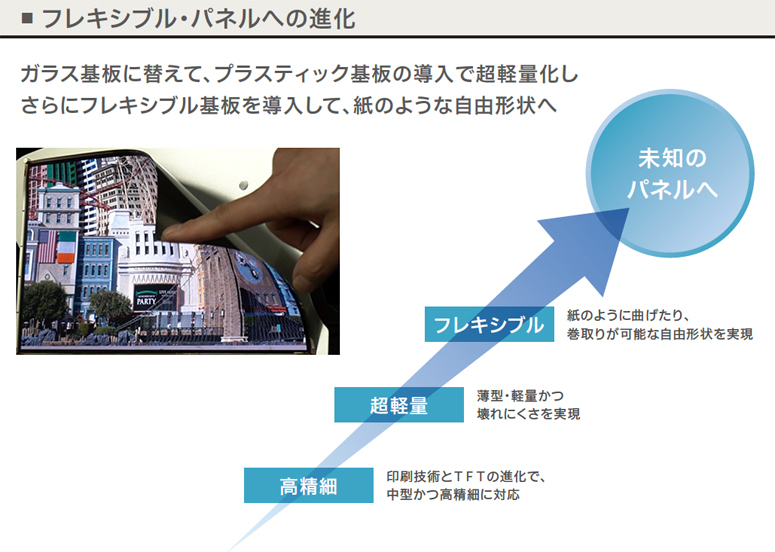 ■ フレキシブル・パネルへの進化

ガラス基板に替えて、プラスティック基板の導入で超軽量化し
さらにフレキシブル基板を導入して、紙のような自由形状へ

PARTY

未知の
パネルへ

フレキシブル

紙のように曲げたり、
巻取りが可能な自由形状を実現

超軽量

薄型・軽量かつ
壊れにくさを実現

高精細

印刷技術とＴＦＴの進化で、
中型かつ高精細に対応